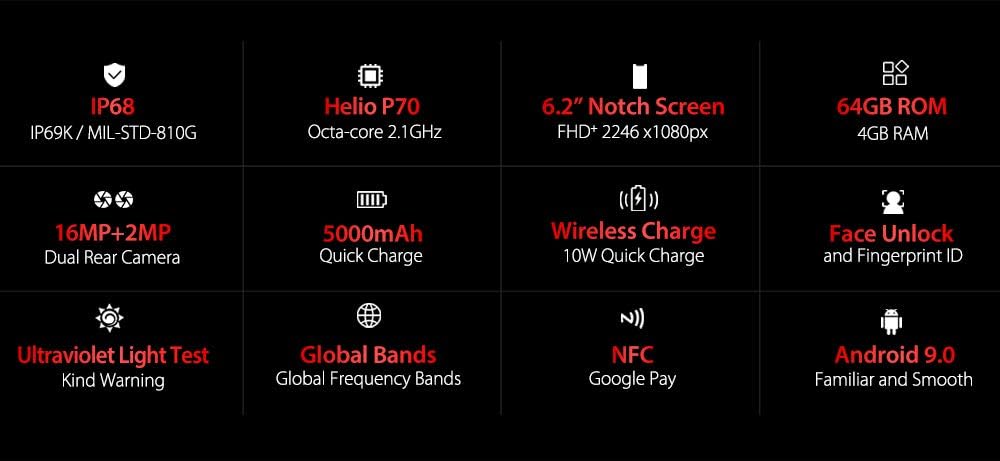 IP68
IP69K / MIL-STD-810G

Helio P70
Octa-core 2.1GHz

6.2" Notch Screen
FHD+ 2246 x1080px

64GB ROM
4GB RAM

16MP+2MP
Dual Rear Camera

5000mAh
Quick Charge

Wireless Charge
10W Quick Charge

Face Unlock
and Fingerprint ID

Ultraviolet Light Test
Kind Warning

Global Bands
Global Frequency Bands

NFC
Google Pay

Android 9.0
Familiar and Smooth